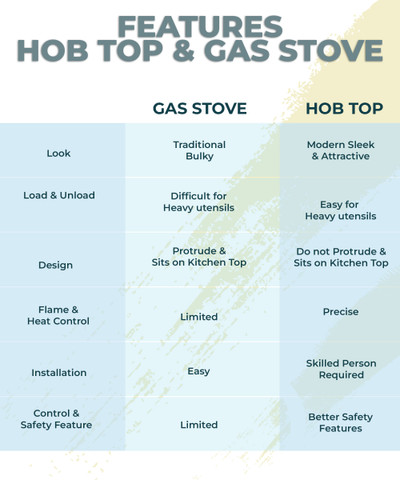 FEATURES
HOB TOP & GAS STOVE

| | GAS STOVE | HOB TOP |
|---|---|---|
| Look | Traditional Bulky | Modern Sleek & Attractive |
| Load & Unload | Difficult for Heavy utensils | Easy for Heavy utensils |
| Design | Protrude & Sits on Kitchen Top | Do not Protrude & Sits on Kitchen Top |
| Flame & Heat Control | Limited | Precise |
| Installation | Easy | Skilled Person Required |
| Control & Safety Feature | Limited | Better Safety Features |